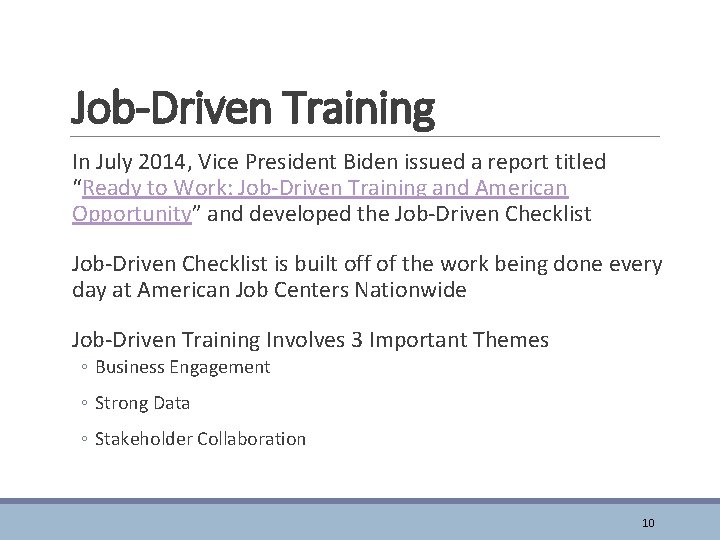 Job-Driven Training

In July 2014, Vice President Biden issued a report titled "Ready to Work: Job-Driven Training and American Opportunity" and developed the Job-Driven Checklist

Job-Driven Checklist is built off of the work being done every day at American Job Centers Nationwide

Job-Driven Training Involves 3 Important Themes

◦ Business Engagement

◦ Strong Data

◦ Stakeholder Collaboration

10